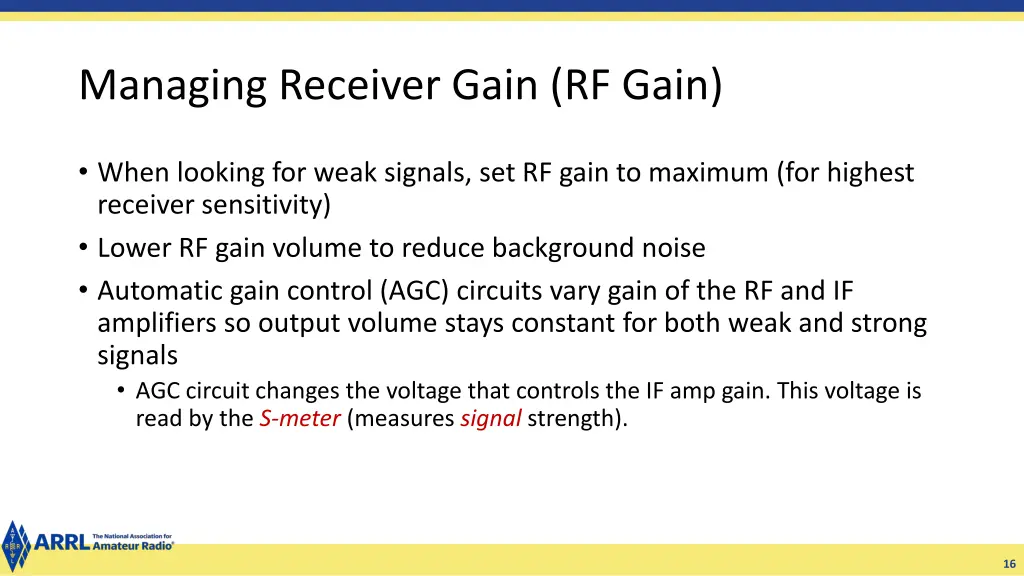 Managing Receiver Gain (RF Gain)

• When looking for weak signals, set RF gain to maximum (for highest receiver sensitivity)
• Lower RF gain volume to reduce background noise
• Automatic gain control (AGC) circuits vary gain of the RF and IF amplifiers so output volume stays constant for both weak and strong signals
  • AGC circuit changes the voltage that controls the IF amp gain. This voltage is read by the S-meter (measures signal strength).

ARRL The National Association for Amateur Radio®

16